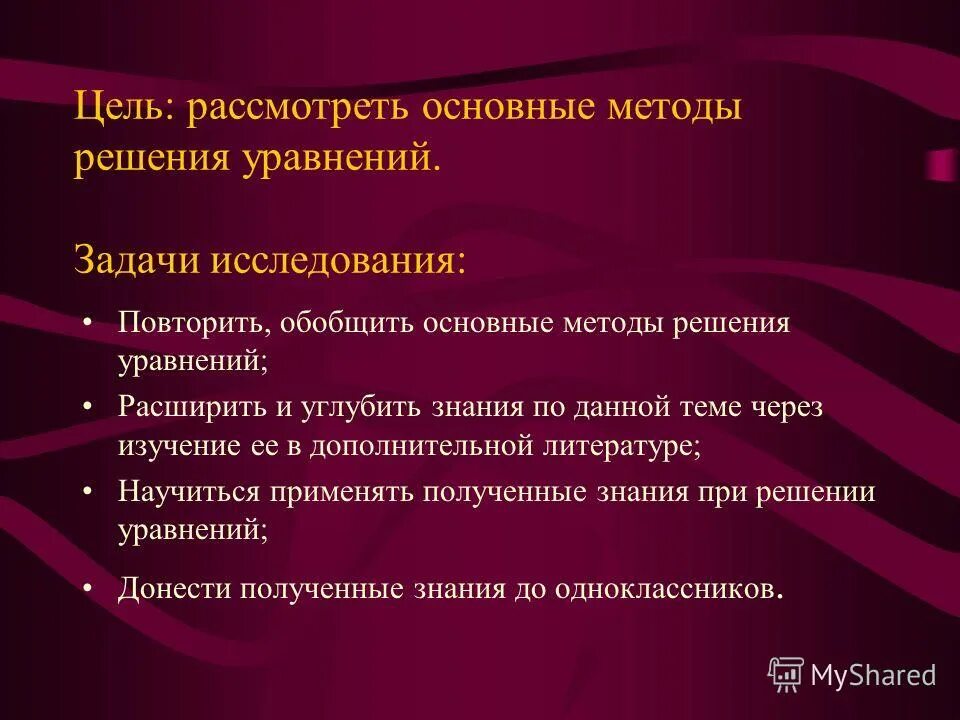 Цель: рассмотреть основные методы решения уравнений.

Задачи исследования:

• Повторить, обобщить основные методы решения уравнений;
• Расширить и углубить знания по данной теме через изучение ее в дополнительной литературе;
• Научиться применять полученные знания при решении уравнений;
• Донести полученные знания до одноклассников.

MyShared